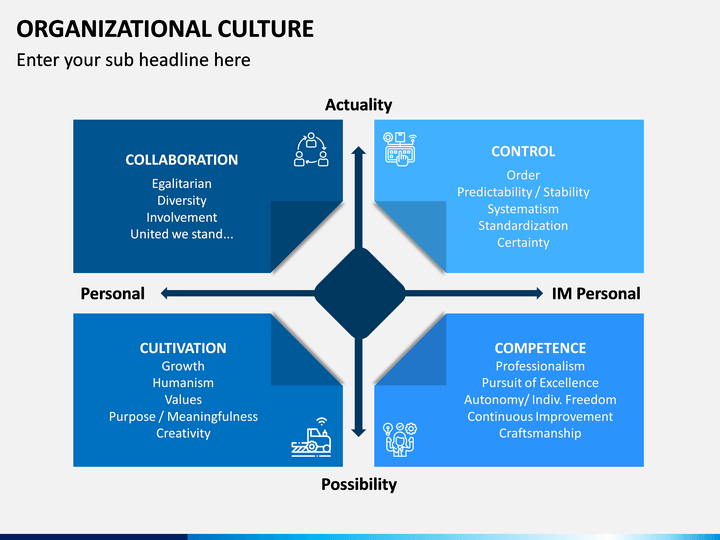 ORGANIZATIONAL CULTURE

Enter your sub headline here

Actuality

COLLABORATION

Egalitarian
Diversity
Involvement
United we stand...

CONTROL

Order
Predictability / Stability
Systematism
Standardization
Certainty

Personal

IM Personal

CULTIVATION

Growth
Humanism
Values
Purpose / Meaningfulness
Creativity

COMPETENCE

Professionalism
Pursuit of Excellence
Autonomy/ Indiv. Freedom
Continuous Improvement
Craftsmanship

Possibility